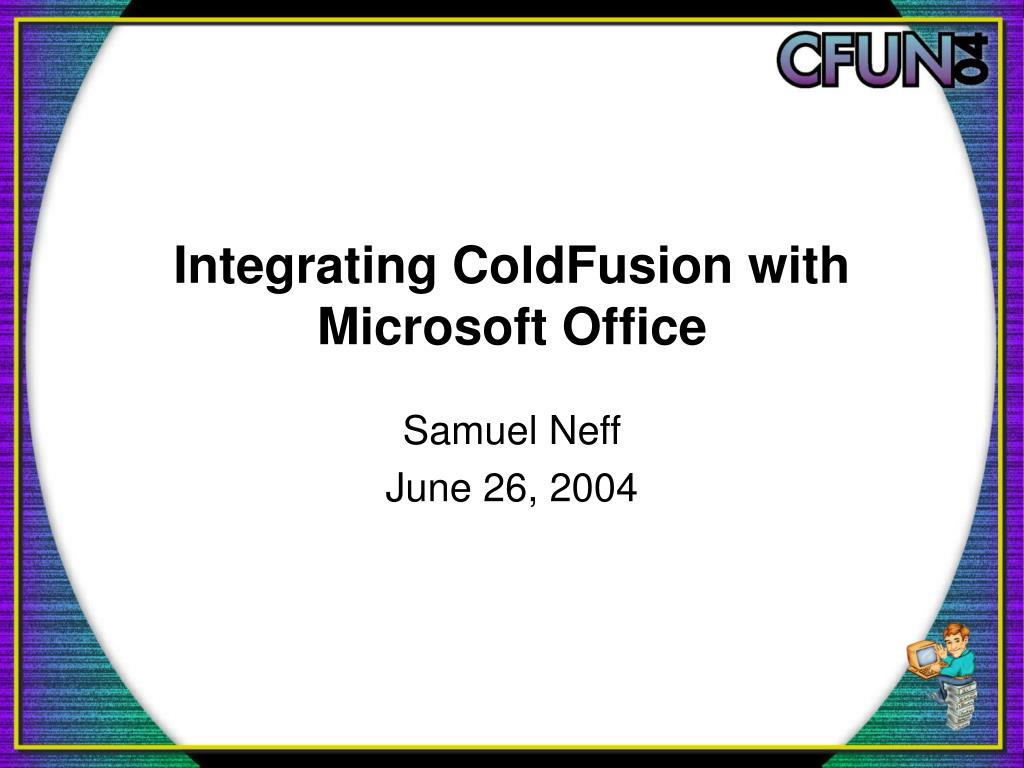 CFUN04

Integrating ColdFusion with Microsoft Office

Samuel Neff
June 26, 2004